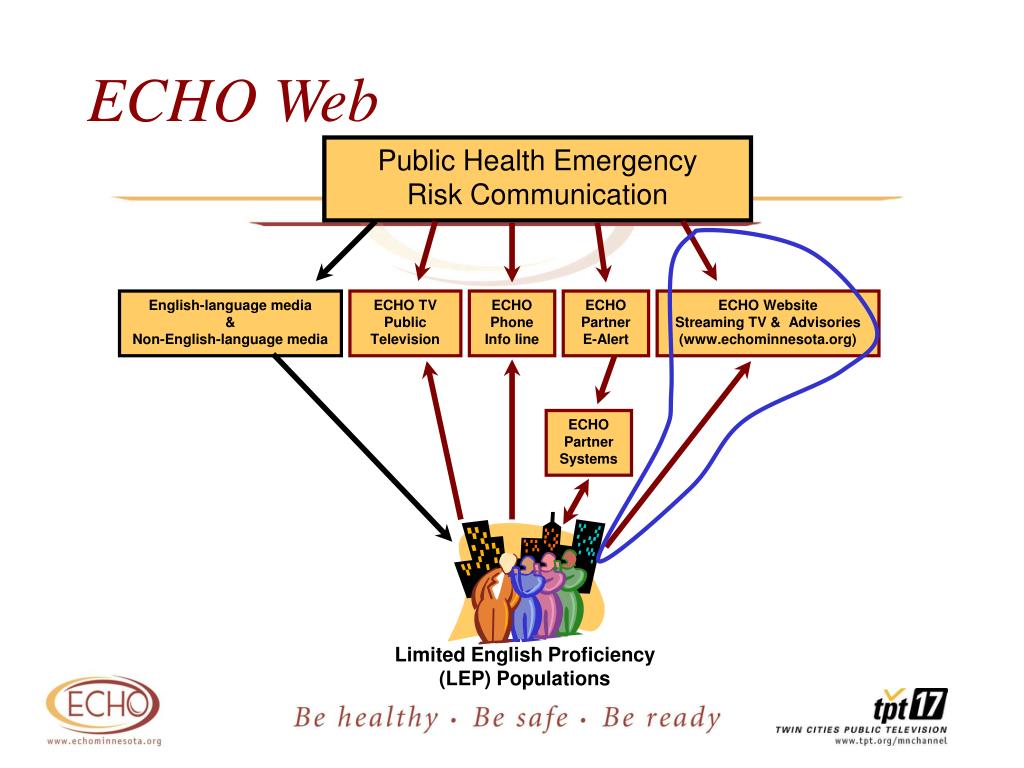 ECHO Web

Public Health Emergency
Risk Communication

English-language media
&
Non-English-language media

ECHO TV
Public
Television

ECHO
Phone
Info line

ECHO
Partner
E-Alert

ECHO Website
Streaming TV & Advisories
(www.echominnesota.org)

ECHO
Partner
Systems

Limited English Proficiency
(LEP) Populations

ECHO
www.echominnesota.org

Be healthy • Be safe • Be ready

tpt 17
TWIN CITIES PUBLIC TELEVISION
www.tpt.org/mnchannel